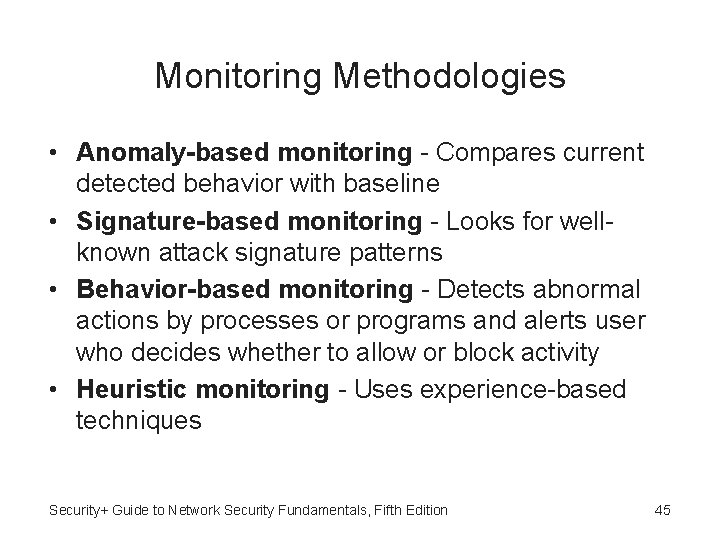 Monitoring Methodologies

• Anomaly-based monitoring - Compares current detected behavior with baseline
• Signature-based monitoring - Looks for well-known attack signature patterns
• Behavior-based monitoring - Detects abnormal actions by processes or programs and alerts user who decides whether to allow or block activity
• Heuristic monitoring - Uses experience-based techniques

Security+ Guide to Network Security Fundamentals, Fifth Edition

45